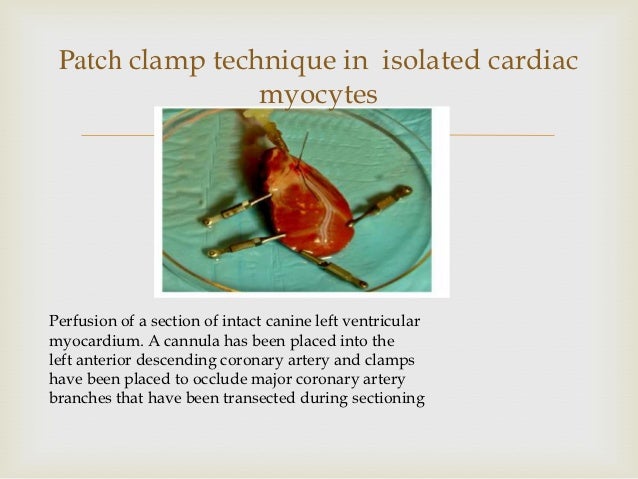 Patch clamp technique in isolated cardiac myocytes

Perfusion of a section of intact canine left ventricular myocardium. A cannula has been placed into the left anterior descending coronary artery and clamps have been placed to occlude major coronary artery branches that have been transected during sectioning